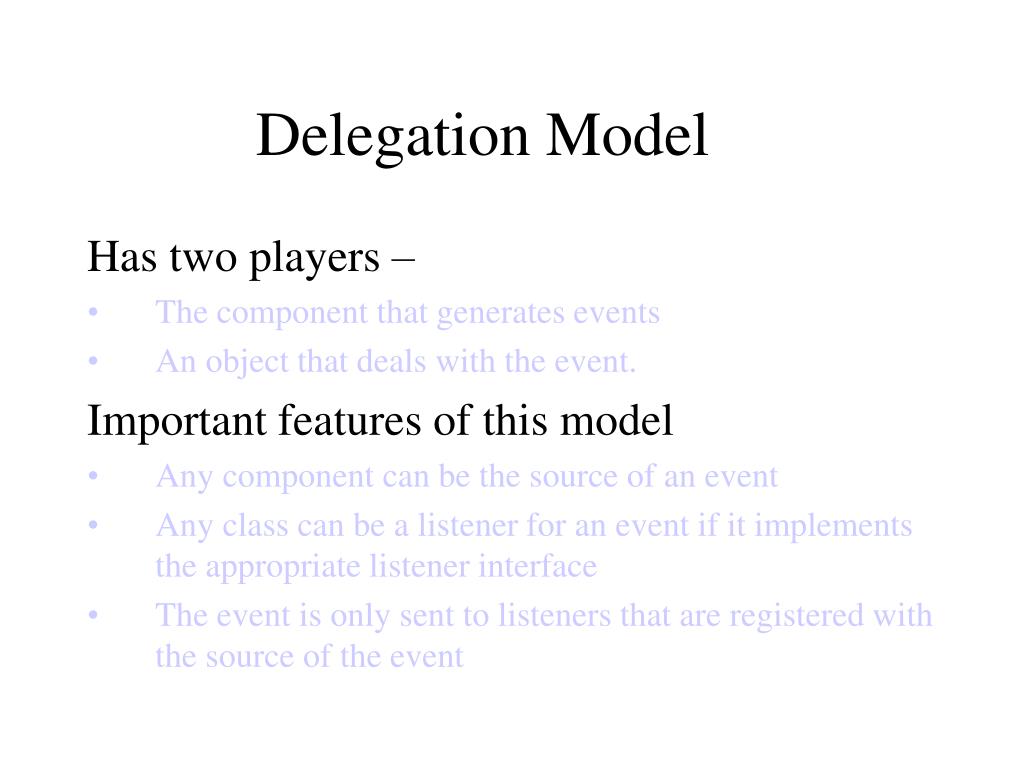 Delegation Model

Has two players –

• The component that generates events
• An object that deals with the event.

Important features of this model

• Any component can be the source of an event
• Any class can be a listener for an event if it implements the appropriate listener interface
• The event is only sent to listeners that are registered with the source of the event